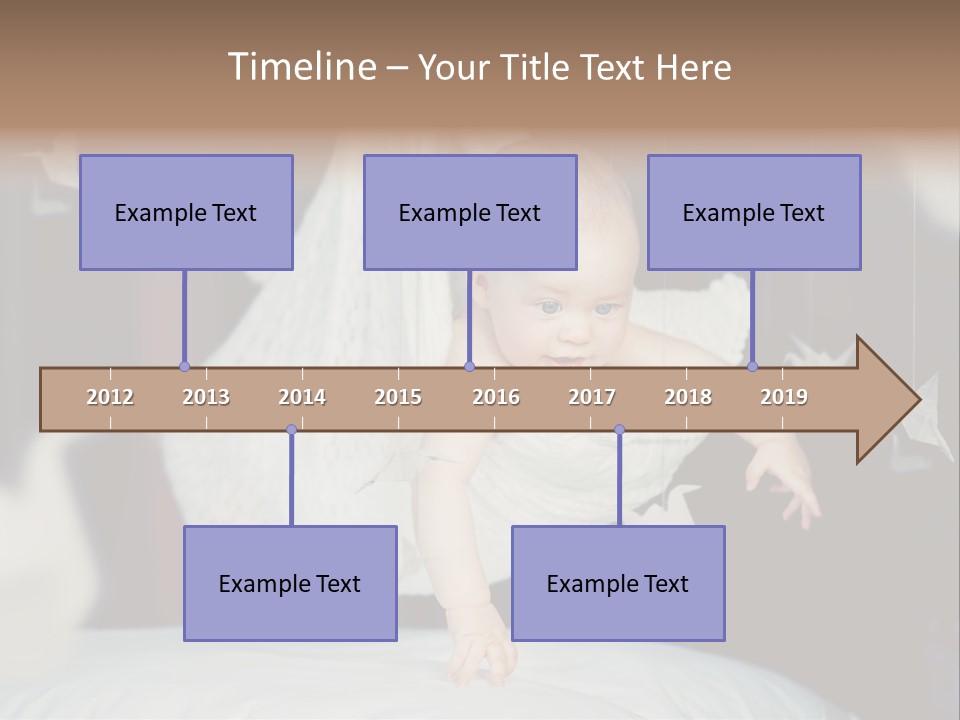 Timeline – Your Title Text Here

Example Text

Example Text

Example Text

2012 2013 2014 2015 2016 2017 2018 2019

Example Text

Example Text